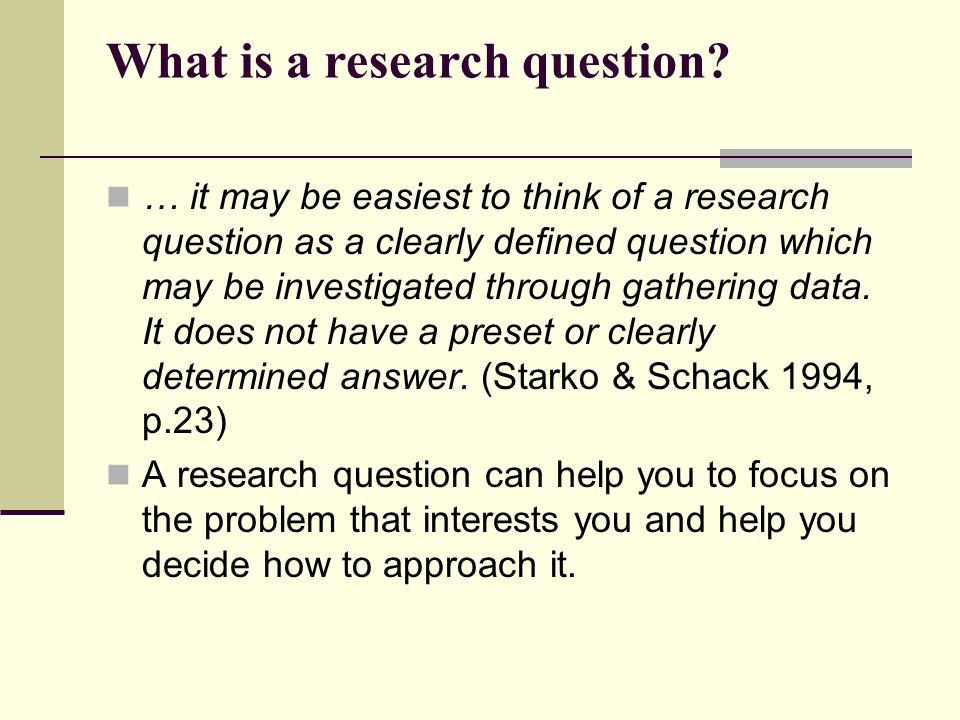 What is a research question?

… it may be easiest to think of a research question as a clearly defined question which may be investigated through gathering data. It does not have a preset or clearly determined answer. (Starko & Schack 1994, p.23)

A research question can help you to focus on the problem that interests you and help you decide how to approach it.